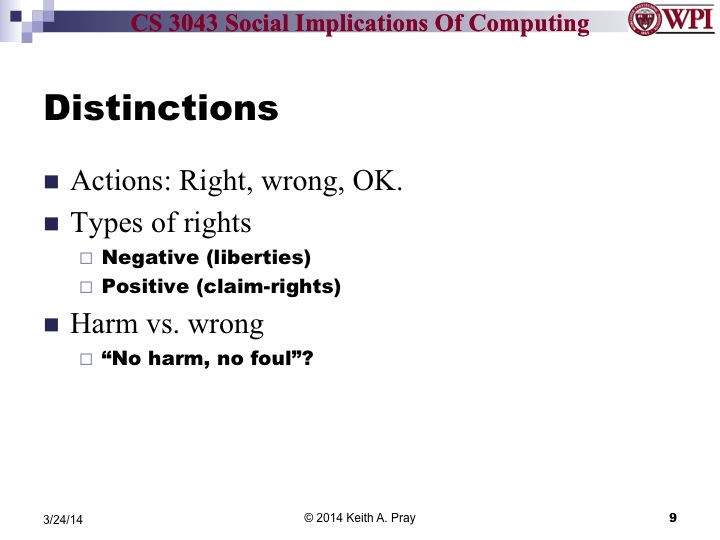 CS 3043 Social Implications Of Computing

WPI

Distinctions

Actions: Right, wrong, OK.

Types of rights

Negative (liberties)

Positive (claim-rights)

Harm vs. wrong

“No harm, no foul”?

3/24/14

© 2014 Keith A. Pray

9